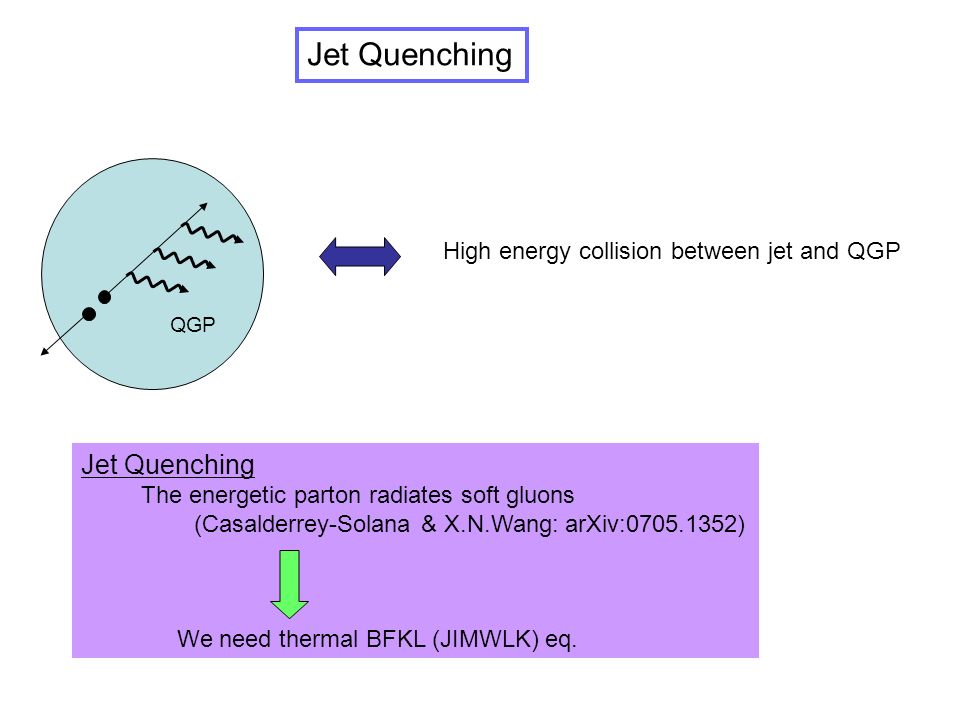 Jet Quenching

QGP

High energy collision between jet and QGP

Jet Quenching
The energetic parton radiates soft gluons
(Casalderrey-Solana & X.N.Wang: arXiv:0705.1352)

We need thermal BFKL (JIMWLK) eq.